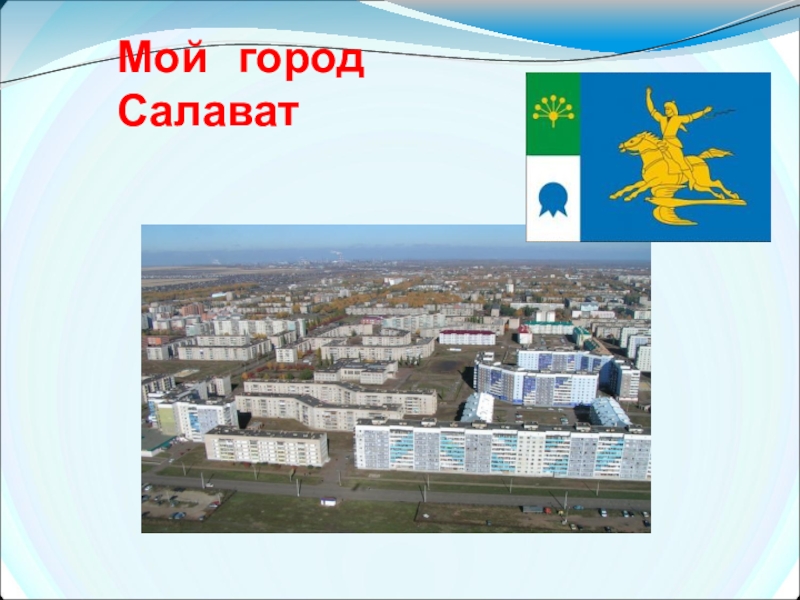 Мой город
Салават